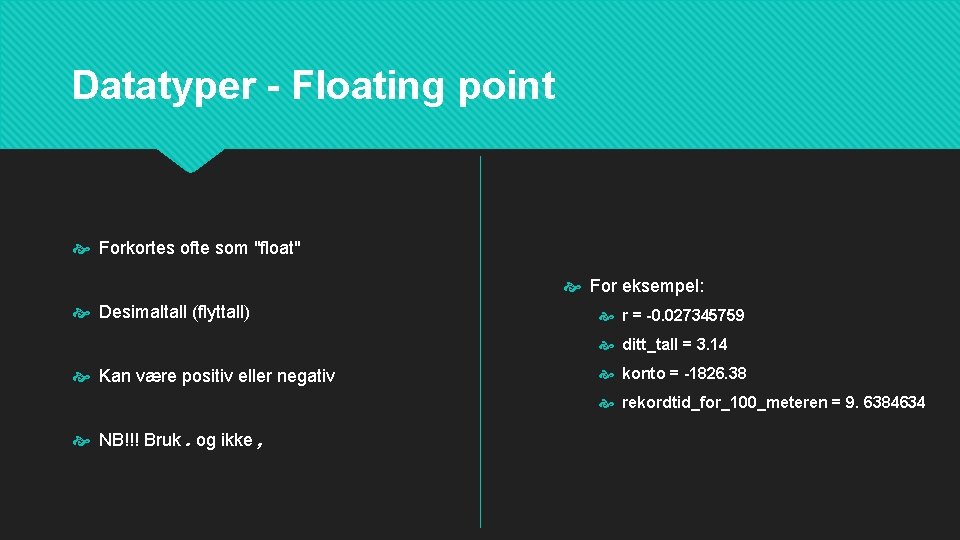 Datatyper - Floating point

Forkortes ofte som "float"

Desimaltall (flyttall)

Kan være positiv eller negativ

NB!!! Bruk . og ikke ,

For eksempel:

r = -0.027345759

ditt_tall = 3.14

konto = -1826.38

rekordtid_for_100_meteren = 9. 6384634